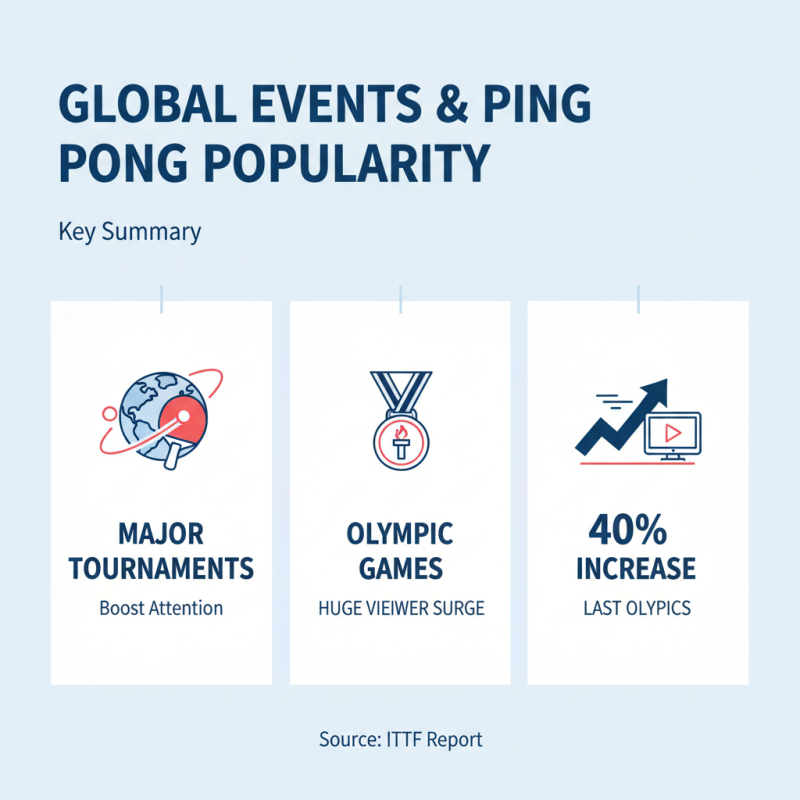 GLOBAL EVENTS & PING PONG POPULARITY

Key Summary

MAJOR TOURNAMENTS

Boost Attention

OLYMPIC GAMES

HUGE VIEIWER SURGE

40% INCREASE

LAST OLYPICS

Source: ITTF Report